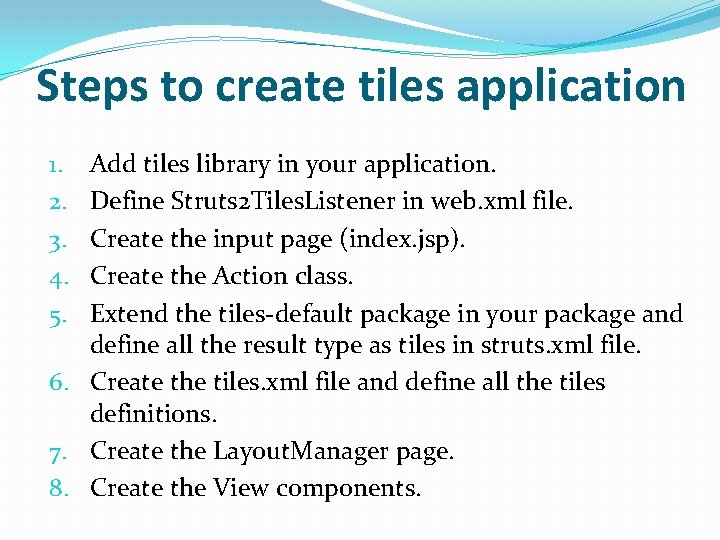 Steps to create tiles application

1. Add tiles library in your application.
2. Define Struts2TilesListener in web.xml file.
3. Create the input page (index.jsp).
4. Create the Action class.
5. Extend the tiles-default package in your package and define all the result type as tiles in struts.xml file.
6. Create the tiles.xml file and define all the tiles definitions.
7. Create the LayoutManager page.
8. Create the View components.